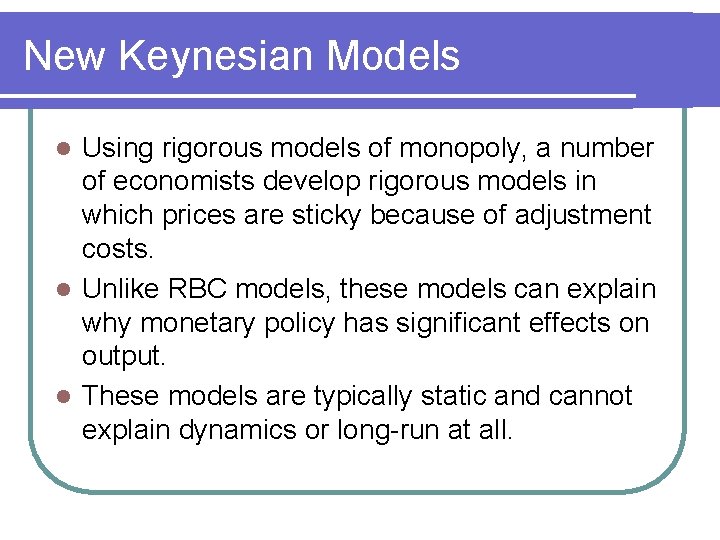 New Keynesian Models

- Using rigorous models of monopoly, a number of economists develop rigorous models in which prices are sticky because of adjustment costs.
- Unlike RBC models, these models can explain why monetary policy has significant effects on output.
- These models are typically static and cannot explain dynamics or long-run at all.